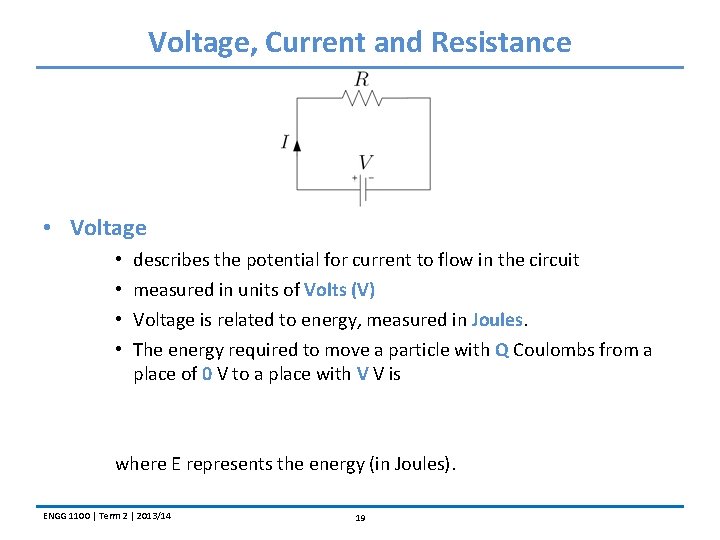 Voltage, Current and Resistance

$R$

$I$

$V$

+ -

• Voltage

• describes the potential for current to flow in the circuit

• measured in units of Volts (V)

• Voltage is related to energy, measured in Joules.

• The energy required to move a particle with Q Coulombs from a place of 0 V to a place with V V is

where E represents the energy (in Joules).

ENGG 1100 | Term 2 | 2013/14

19